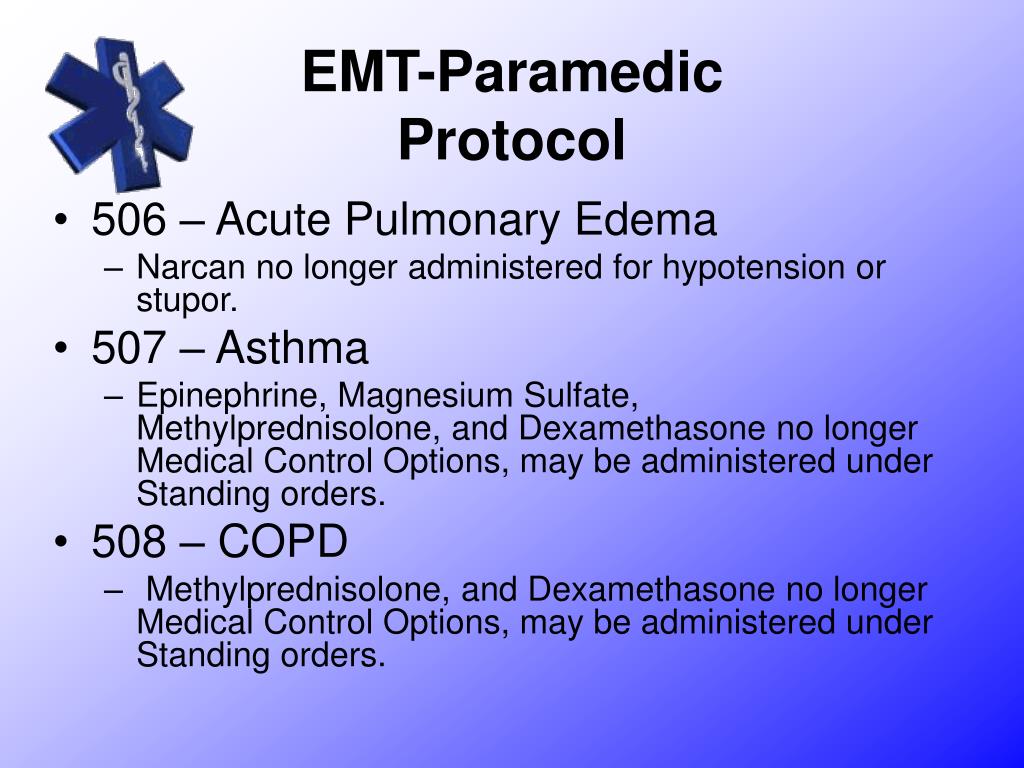 EMT-Paramedic Protocol

• 506 – Acute Pulmonary Edema
– Narcan no longer administered for hypotension or stupor.
• 507 – Asthma
– Epinephrine, Magnesium Sulfate, Methylprednisolone, and Dexamethasone no longer Medical Control Options, may be administered under Standing orders.
• 508 – COPD
– Methylprednisolone, and Dexamethasone no longer Medical Control Options, may be administered under Standing orders.